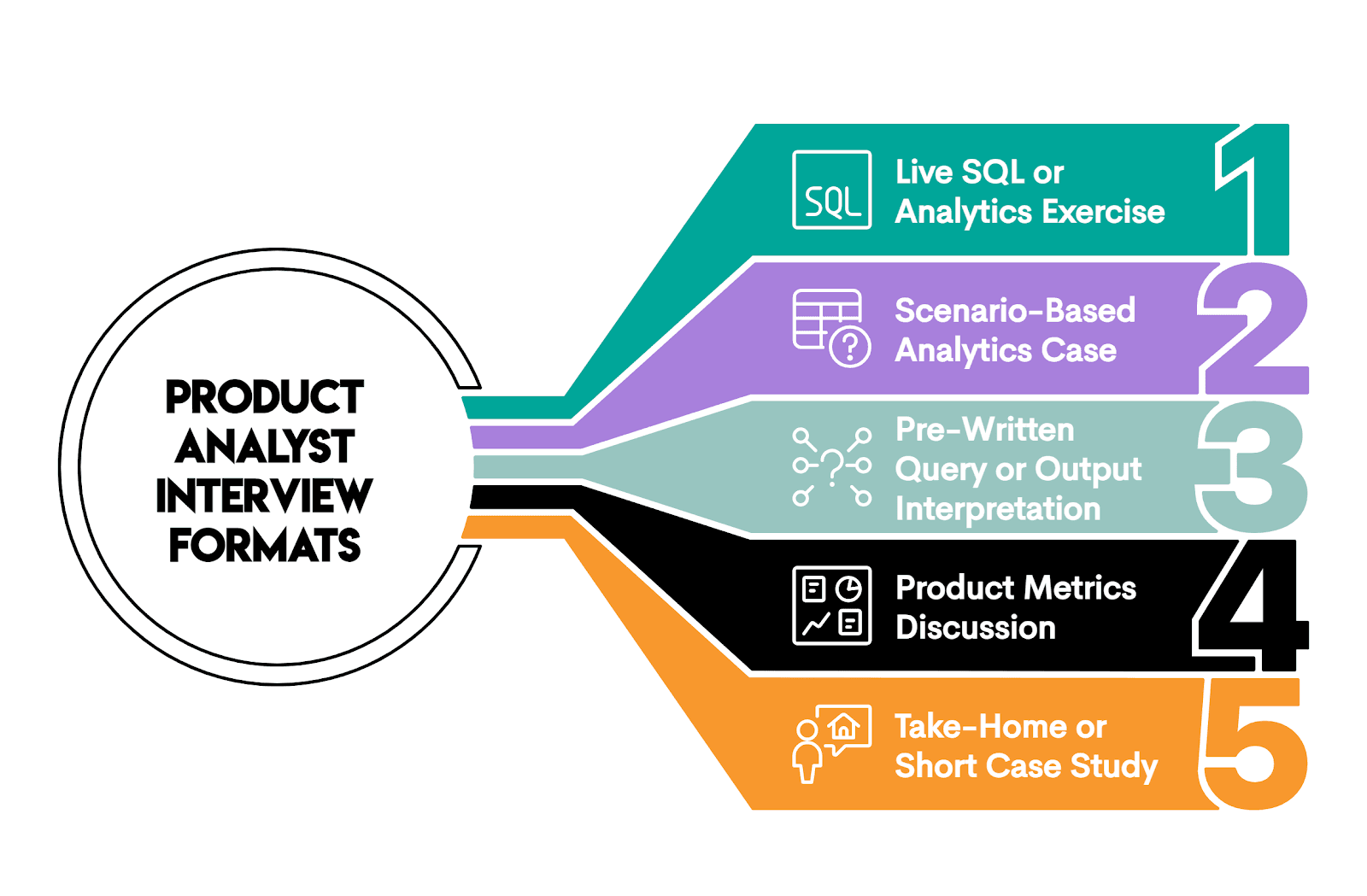 PRODUCT ANALYST INTERVIEW FORMATS

SQL

Live SQL or Analytics Exercise

1

Scenario-Based Analytics Case

2

Pre-Written Query or Output Interpretation

3

Product Metrics Discussion

4

Take-Home or Short Case Study

5